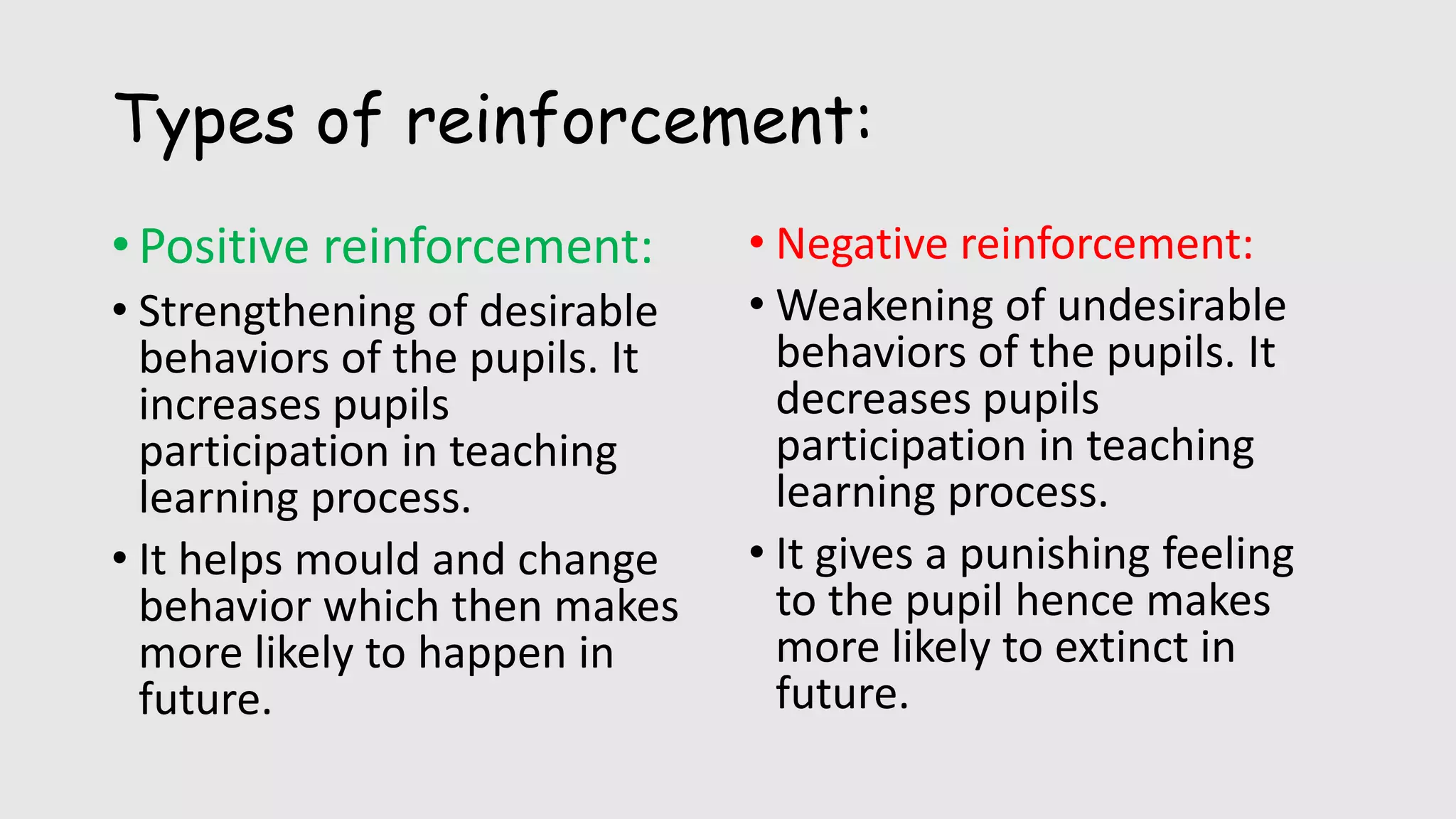 Types of reinforcement:

• Positive reinforcement:

• Strengthening of desirable behaviors of the pupils. It increases pupils participation in teaching learning process.

• It helps mould and change behavior which then makes more likely to happen in future.

• Negative reinforcement:

• Weakening of undesirable behaviors of the pupils. It decreases pupils participation in teaching learning process.

• It gives a punishing feeling to the pupil hence makes more likely to extinct in future.